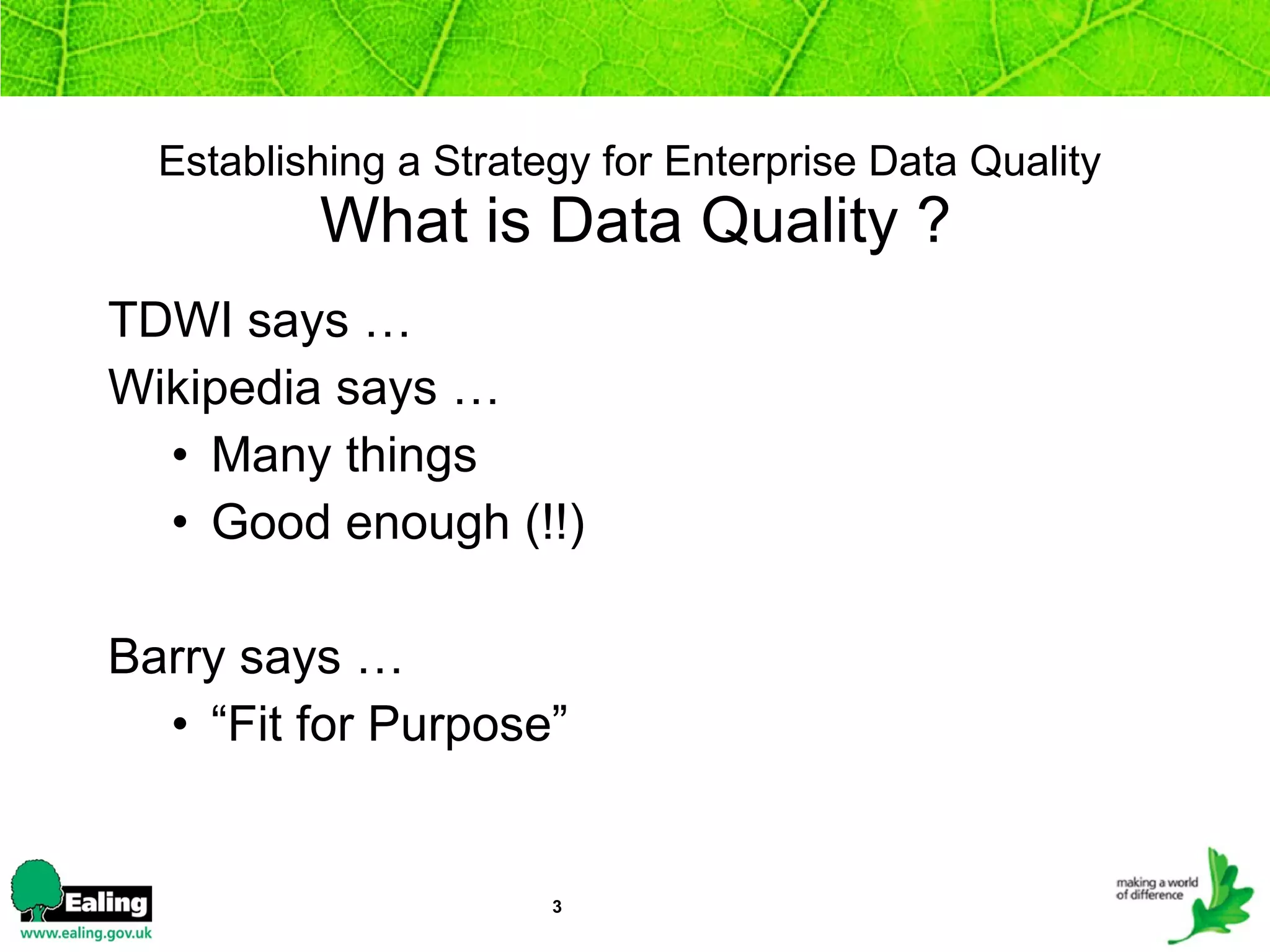 Establishing a Strategy for Enterprise Data Quality
What is Data Quality ?

TDWI says …

Wikipedia says …

• Many things
• Good enough (!!)

Barry says …

• “Fit for Purpose”

Ealing
www.ealing.gov.uk

3

making a world of difference